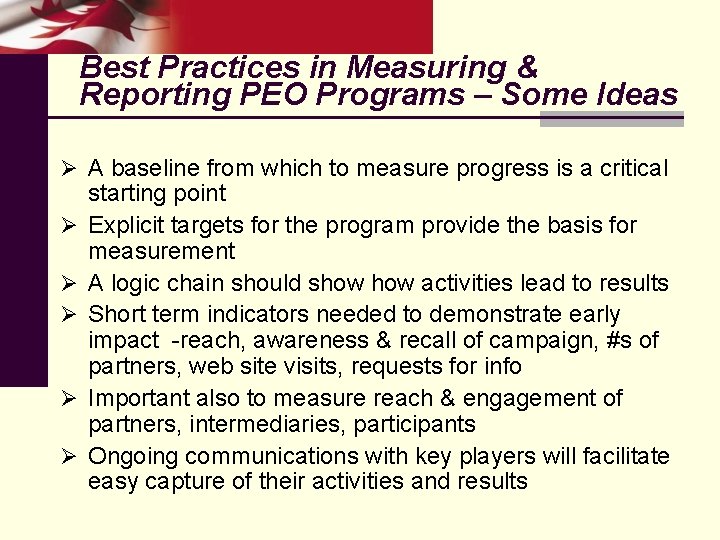 Best Practices in Measuring & Reporting PEO Programs – Some Ideas

➢ A baseline from which to measure progress is a critical starting point

➢ Explicit targets for the program provide the basis for measurement

➢ A logic chain should show how activities lead to results

➢ Short term indicators needed to demonstrate early impact -reach, awareness & recall of campaign, #s of partners, web site visits, requests for info

➢ Important also to measure reach & engagement of partners, intermediaries, participants

➢ Ongoing communications with key players will facilitate easy capture of their activities and results